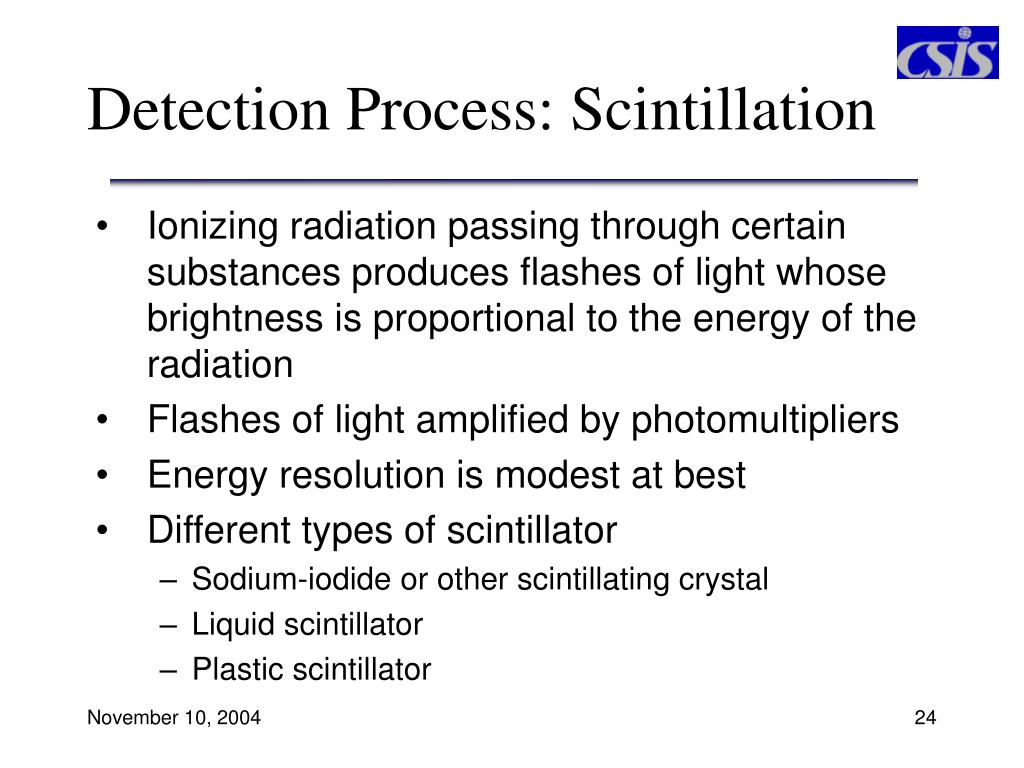 CSIS

Detection Process: Scintillation

• Ionizing radiation passing through certain substances produces flashes of light whose brightness is proportional to the energy of the radiation
• Flashes of light amplified by photomultipliers
• Energy resolution is modest at best
• Different types of scintillator
  – Sodium-iodide or other scintillating crystal
  – Liquid scintillator
  – Plastic scintillator

November 10, 2004

24